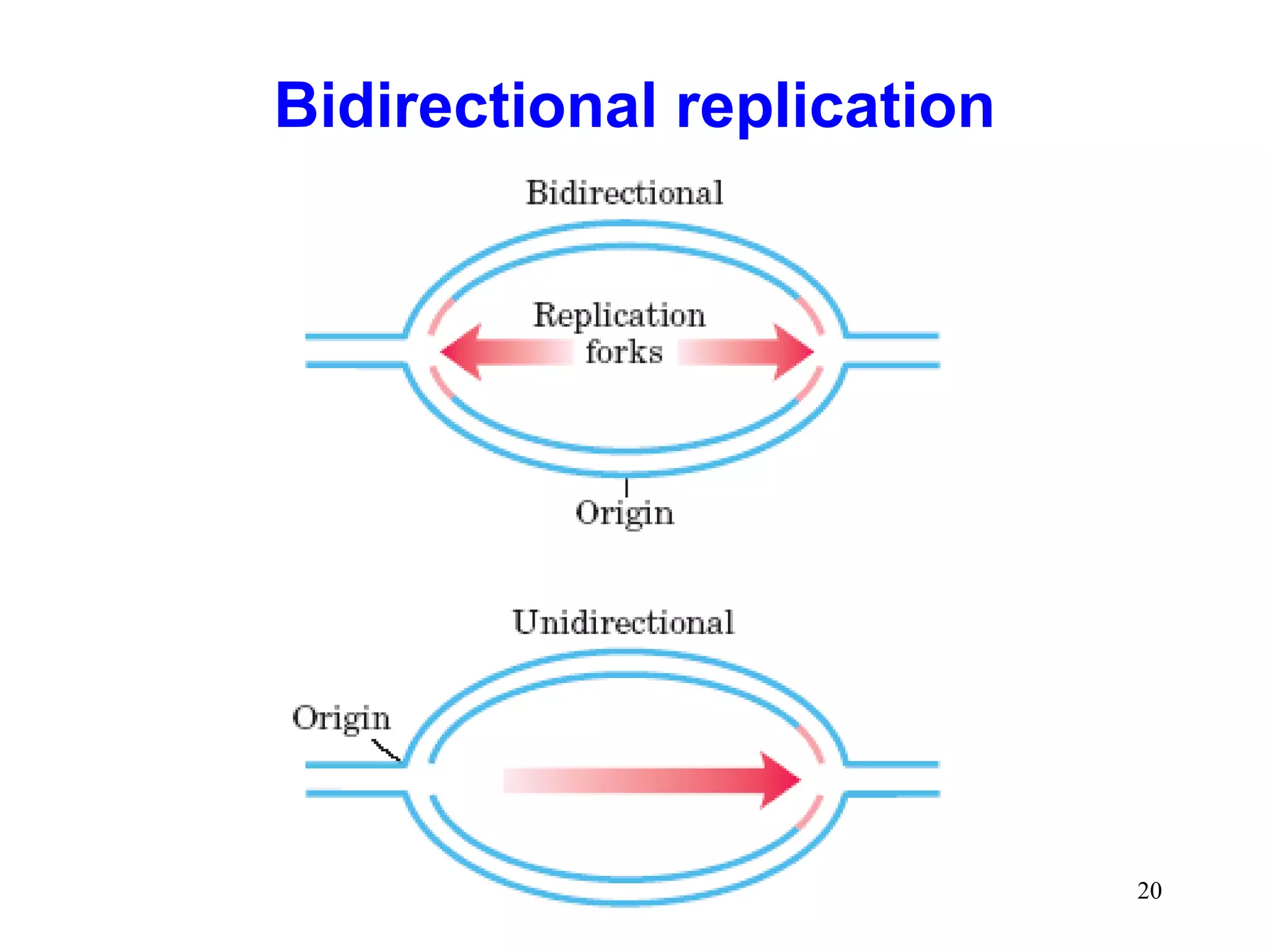 Bidirectional replication

Bidirectional

Replication forks

Origin

Unidirectional

Origin

20